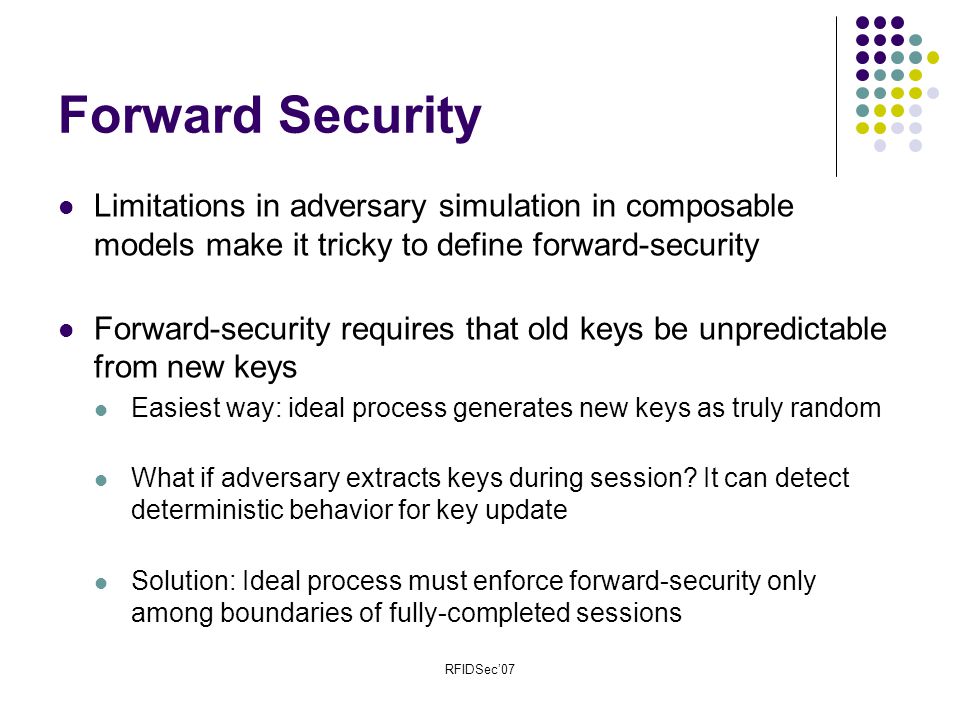 Forward Security

- Limitations in adversary simulation in composable models make it tricky to define forward-security

- Forward-security requires that old keys be unpredictable from new keys
  - Easiest way: ideal process generates new keys as truly random
  - What if adversary extracts keys during session? It can detect deterministic behavior for key update
  - Solution: Ideal process must enforce forward-security only among boundaries of fully-completed sessions

RFIDSec'07